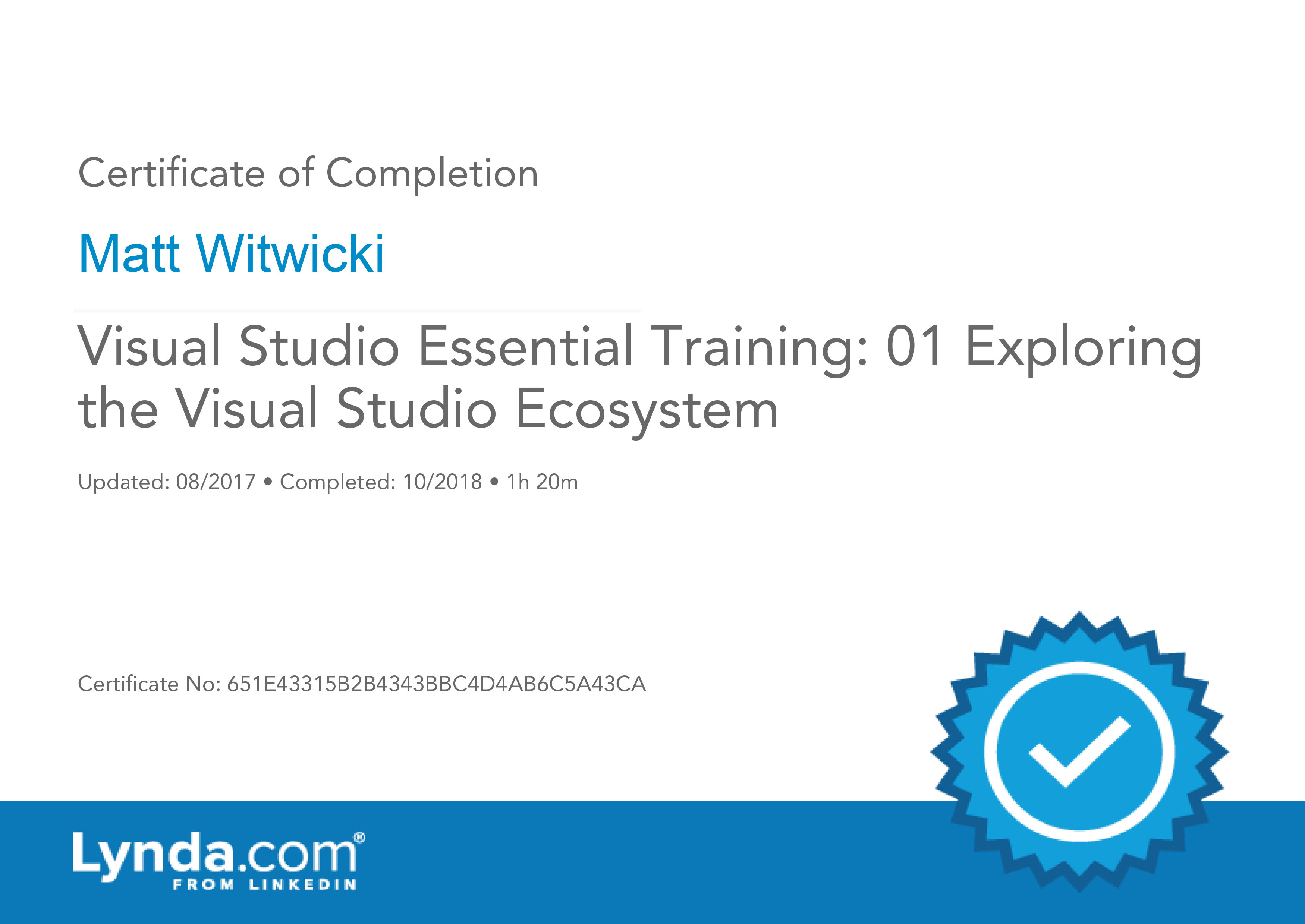 Certificate of Completion

Matt Witwicki

Visual Studio Essential Training: 01 Exploring the Visual Studio Ecosystem

Updated: 08/2017 • Completed: 10/2018 • 1h 20m

Certificate No: 651E43315B2B4343BBC4D4AB6C5A43CA

Lynda.com®
FROM LINKEDIN